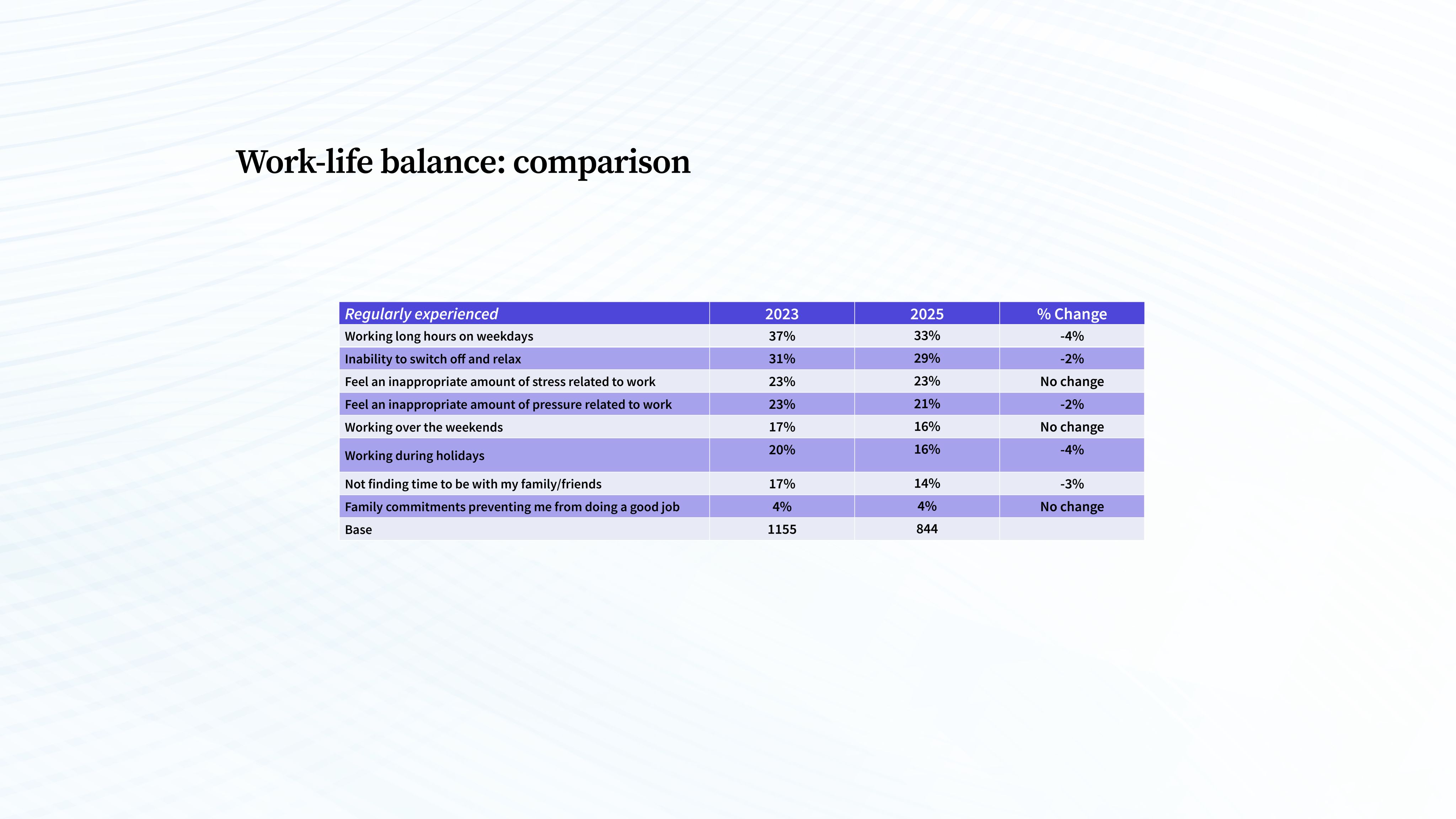 Work-life balance: comparison

| Regularly experienced | 2023 | 2025 | % Change |
|---|---|---|---|
| Working long hours on weekdays | 37% | 33% | -4% |
| Inability to switch off and relax | 31% | 29% | -2% |
| Feel an inappropriate amount of stress related to work | 23% | 23% | No change |
| Feel an inappropriate amount of pressure related to work | 23% | 21% | -2% |
| Working over the weekends | 17% | 16% | No change |
| Working during holidays | 20% | 16% | -4% |
| Not finding time to be with my family/friends | 17% | 14% | -3% |
| Family commitments preventing me from doing a good job | 4% | 4% | No change |
| Base | 1155 | 844 | |